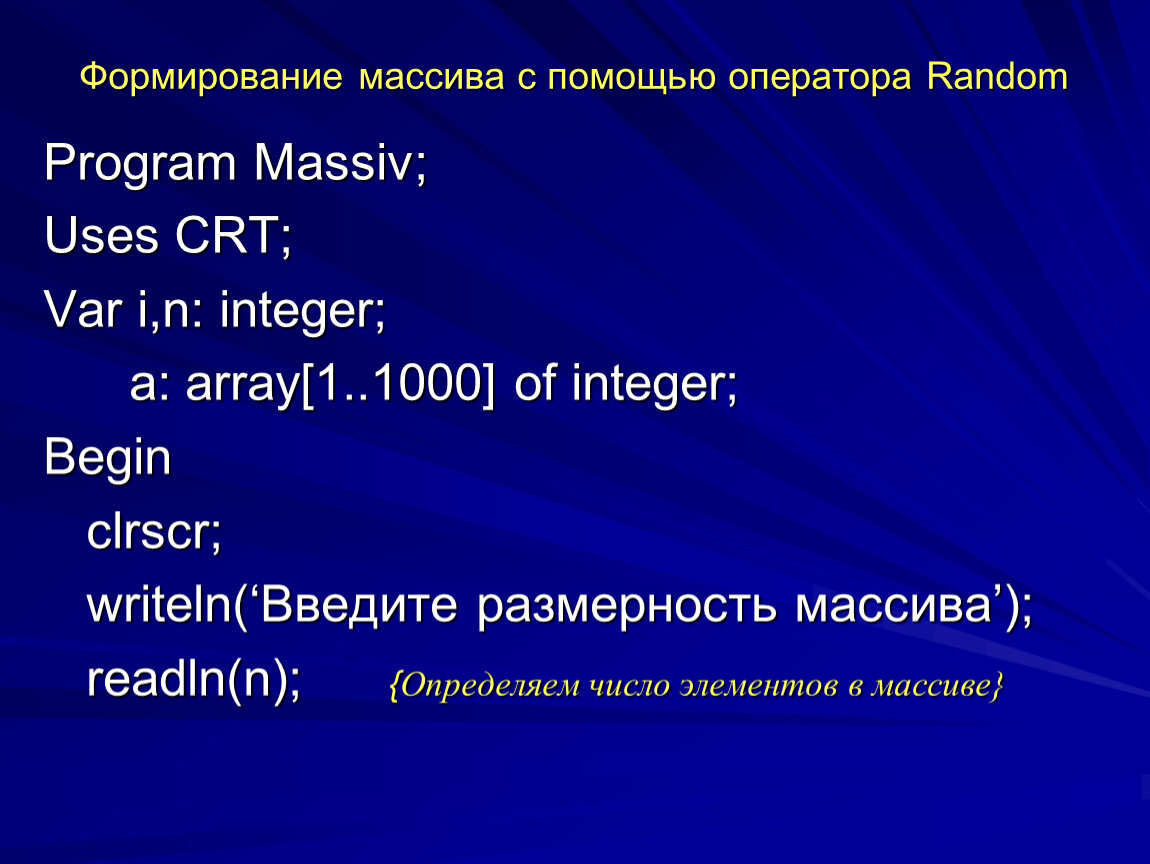 Формирование массива с помощью оператора Random

Program Massiv;

Uses CRT;

Var i,n: integer;

a: array[1..1000] of integer;

Begin

clrscr;

writeln(‘Введите размерность массива’);

readln(n); {Определяем число элементов в массиве}